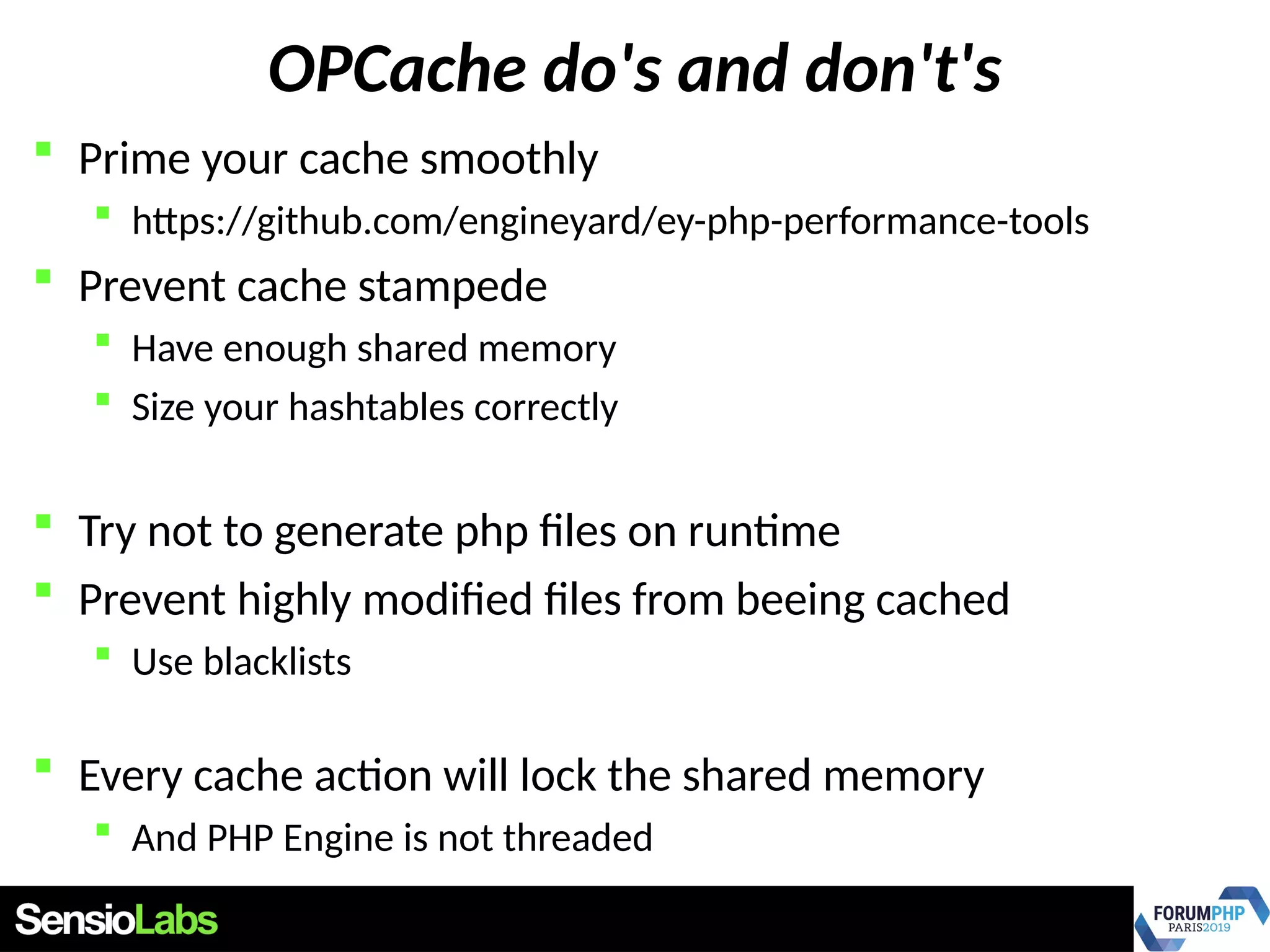 OPCache do's and don't's

- Prime your cache smoothly
  - https://github.com/engineyard/ey-php-performance-tools
- Prevent cache stampede
  - Have enough shared memory
  - Size your hashtables correctly

- Try not to generate php files on runtime
- Prevent highly modified files from beeing cached
  - Use blacklists

- Every cache action will lock the shared memory
  - And PHP Engine is not threaded

SensioLabs

FORUMPHP
PARIS2019